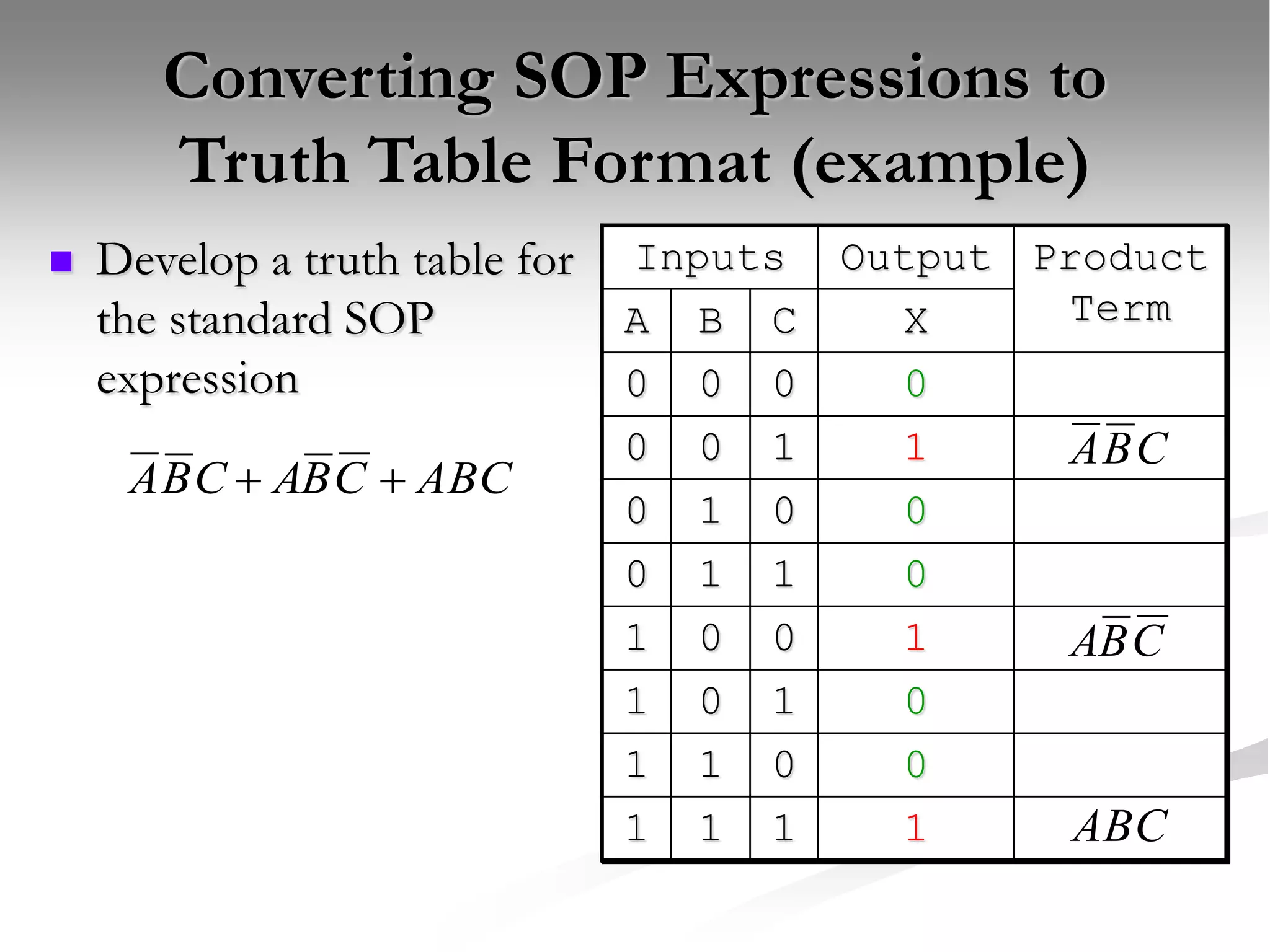 Converting SOP Expressions to Truth Table Format (example)

Develop a truth table for the standard SOP expression

$\overline{A}\,\overline{B}C + A\overline{B}\,\overline{C} + ABC$

| Inputs | | | Output | Product Term |
|---|---|---|---|---|
| A | B | C | X | |
| 0 | 0 | 0 | 0 | |
| 0 | 0 | 1 | 1 | $\overline{A}\,\overline{B}C$ |
| 0 | 1 | 0 | 0 | |
| 0 | 1 | 1 | 0 | |
| 1 | 0 | 0 | 1 | $A\overline{B}\,\overline{C}$ |
| 1 | 0 | 1 | 0 | |
| 1 | 1 | 0 | 0 | |
| 1 | 1 | 1 | 1 | $ABC$ |